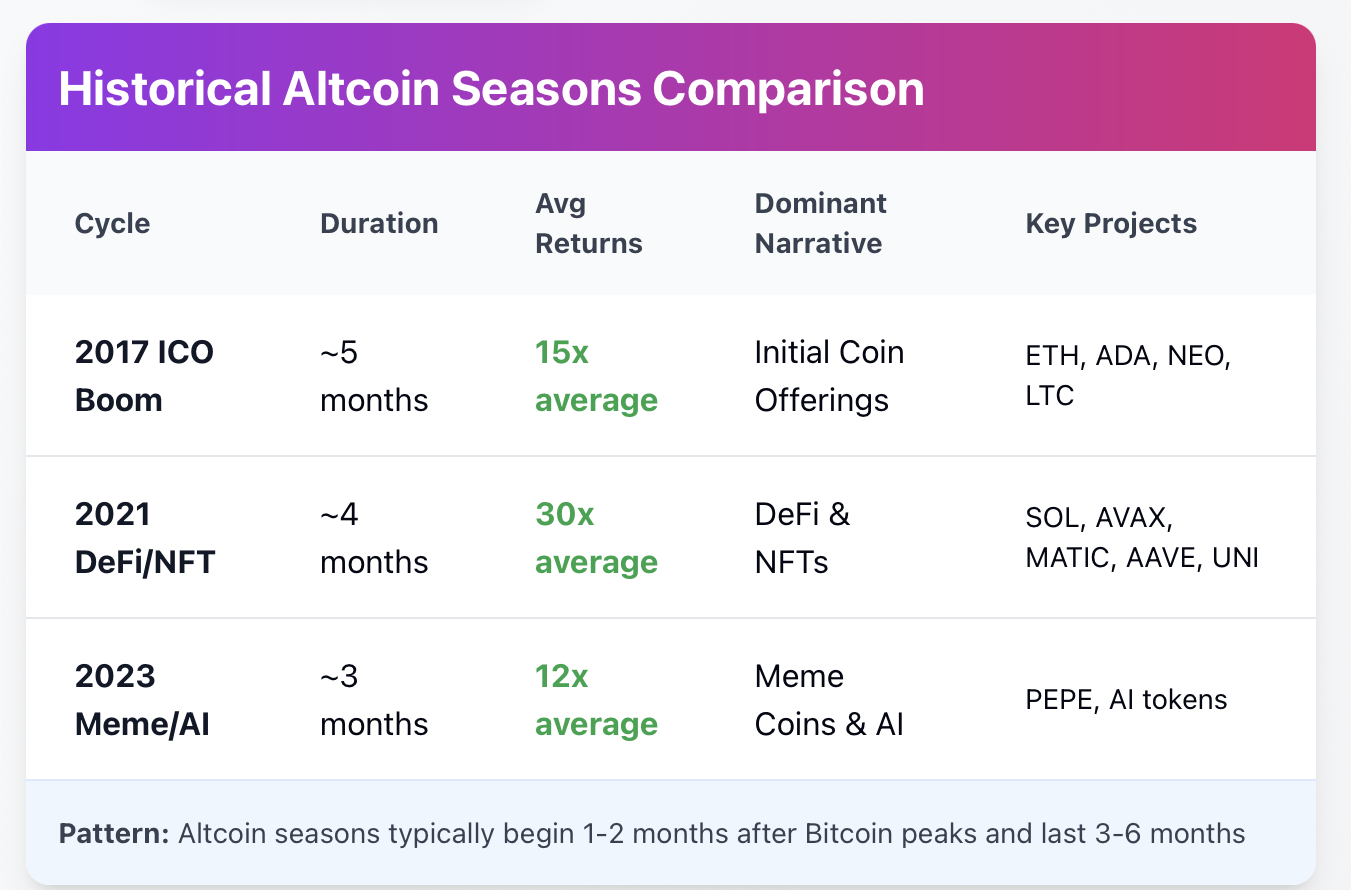 Historical Altcoin Seasons Comparison

| Cycle | Duration | Avg Returns | Dominant Narrative | Key Projects |
|---|---|---|---|---|
| 2017 ICO Boom | ~5 months | 15x average | Initial Coin Offerings | ETH, ADA, NEO, LTC |
| 2021 DeFi/NFT | ~4 months | 30x average | DeFi & NFTs | SOL, AVAX, MATIC, AAVE, UNI |
| 2023 Meme/AI | ~3 months | 12x average | Meme Coins & AI | PEPE, AI tokens |

Pattern: Altcoin seasons typically begin 1-2 months after Bitcoin peaks and last 3-6 months